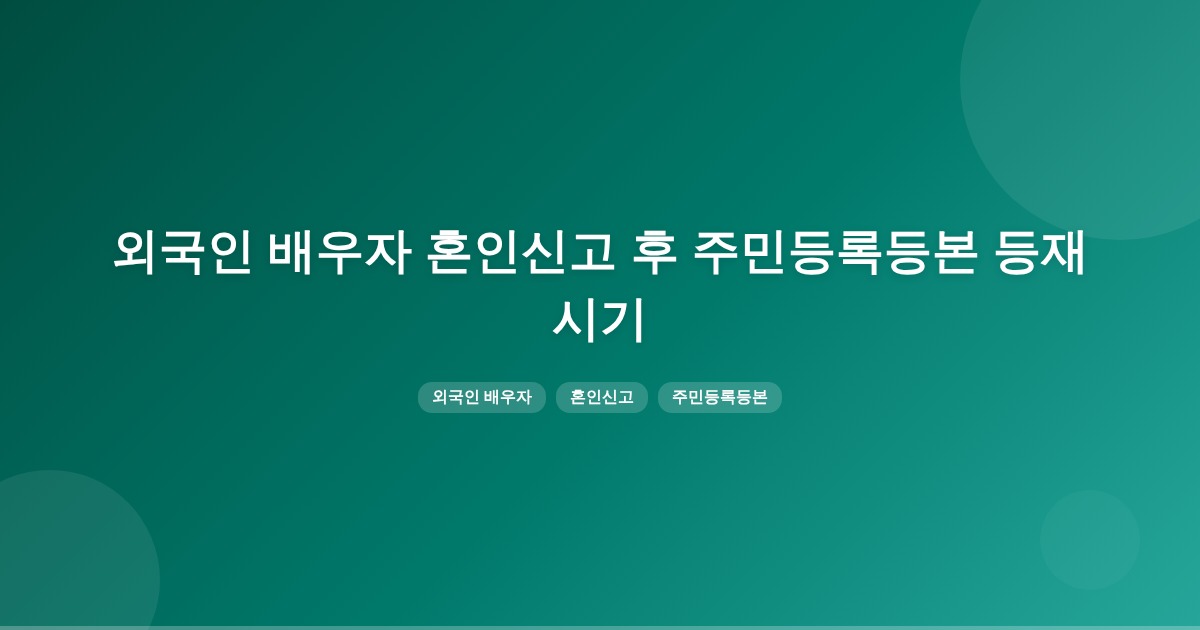 외국인 배우자 혼인신고 후 주민등록등본 등재 시기

외국인 배우자 혼인신고 주민등록등본